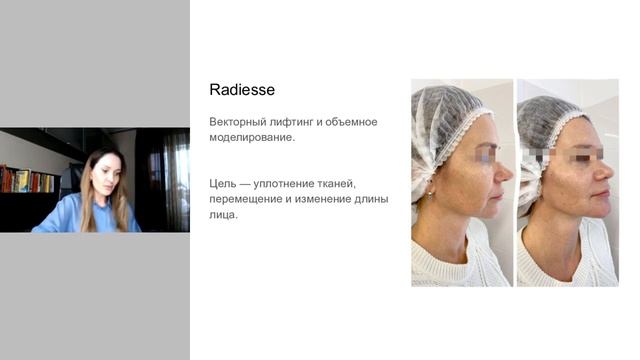 Radiesse

Векторный лифтинг и объемное моделирование.

Цель — уплотнение тканей, перемещение и изменение длины лица.